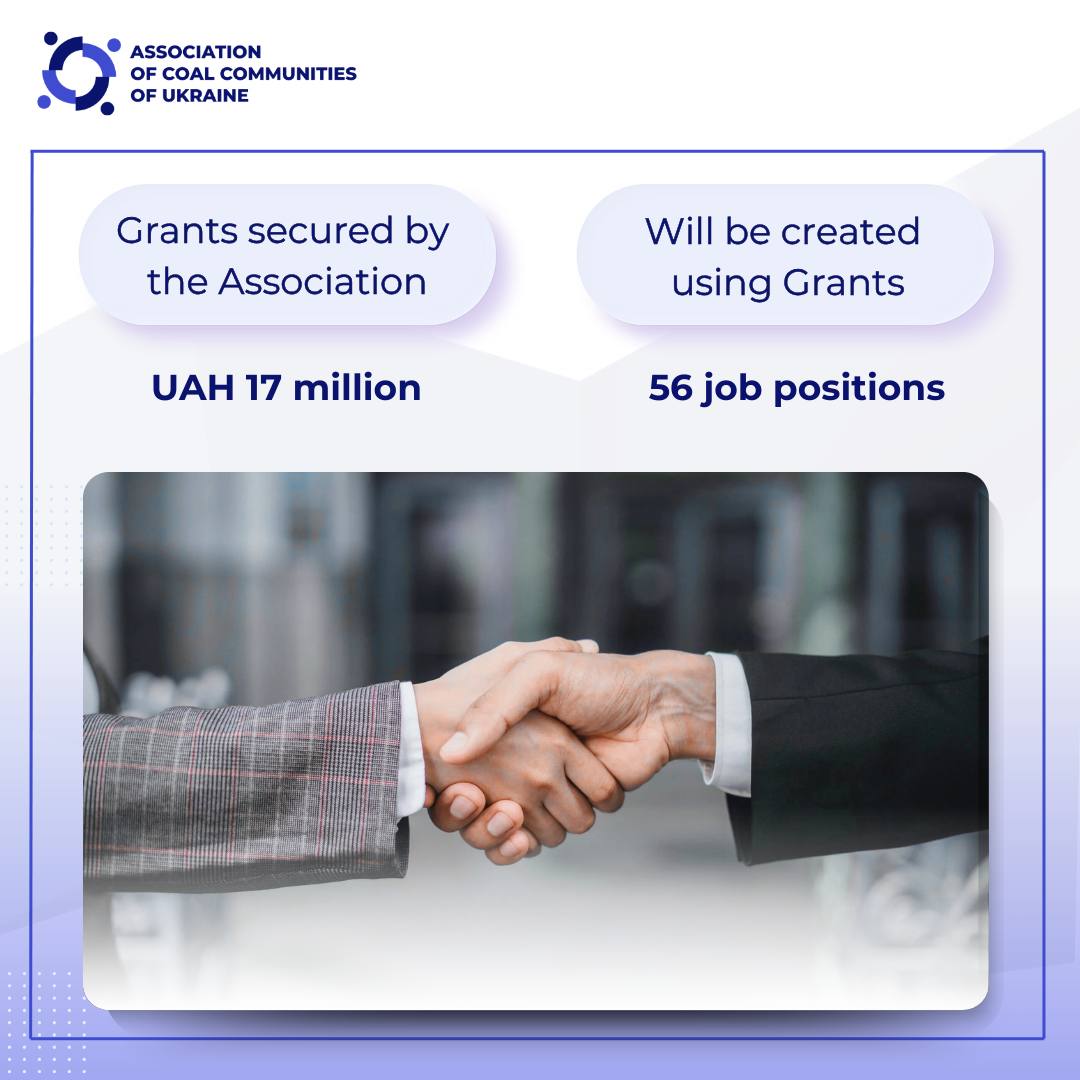 ASSOCIATION OF COAL COMMUNITIES OF UKRAINE

Grants secured by the Association

UAH 17 million

Will be created using Grants

56 job positions